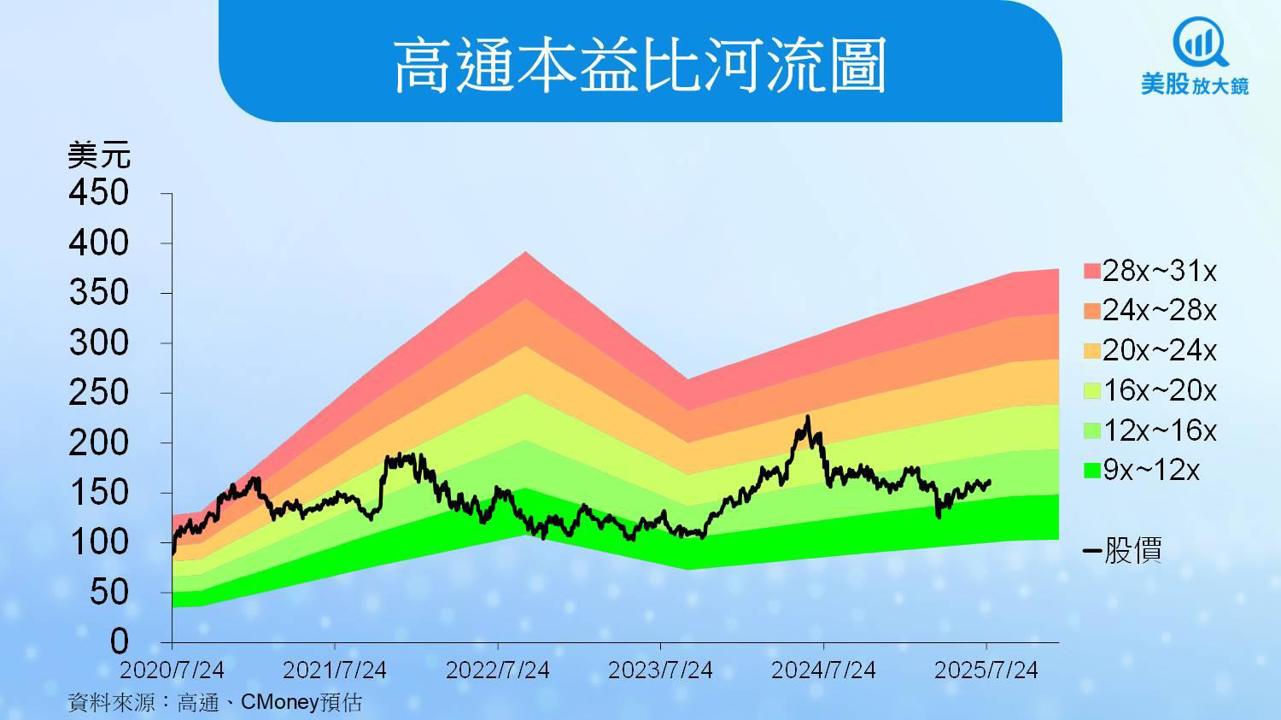 高通本益比河流圖

美股放大鏡

美元
450
400
350
300
250
200
150
100
50
0

2020/7/24
2021/7/24
2022/7/24
2023/7/24
2024/7/24
2025/7/24

28x~31x
24x~28x
20x~24x
16x~20x
12x~16x
9x~12x

股價

資料來源：高通、CMoney預估